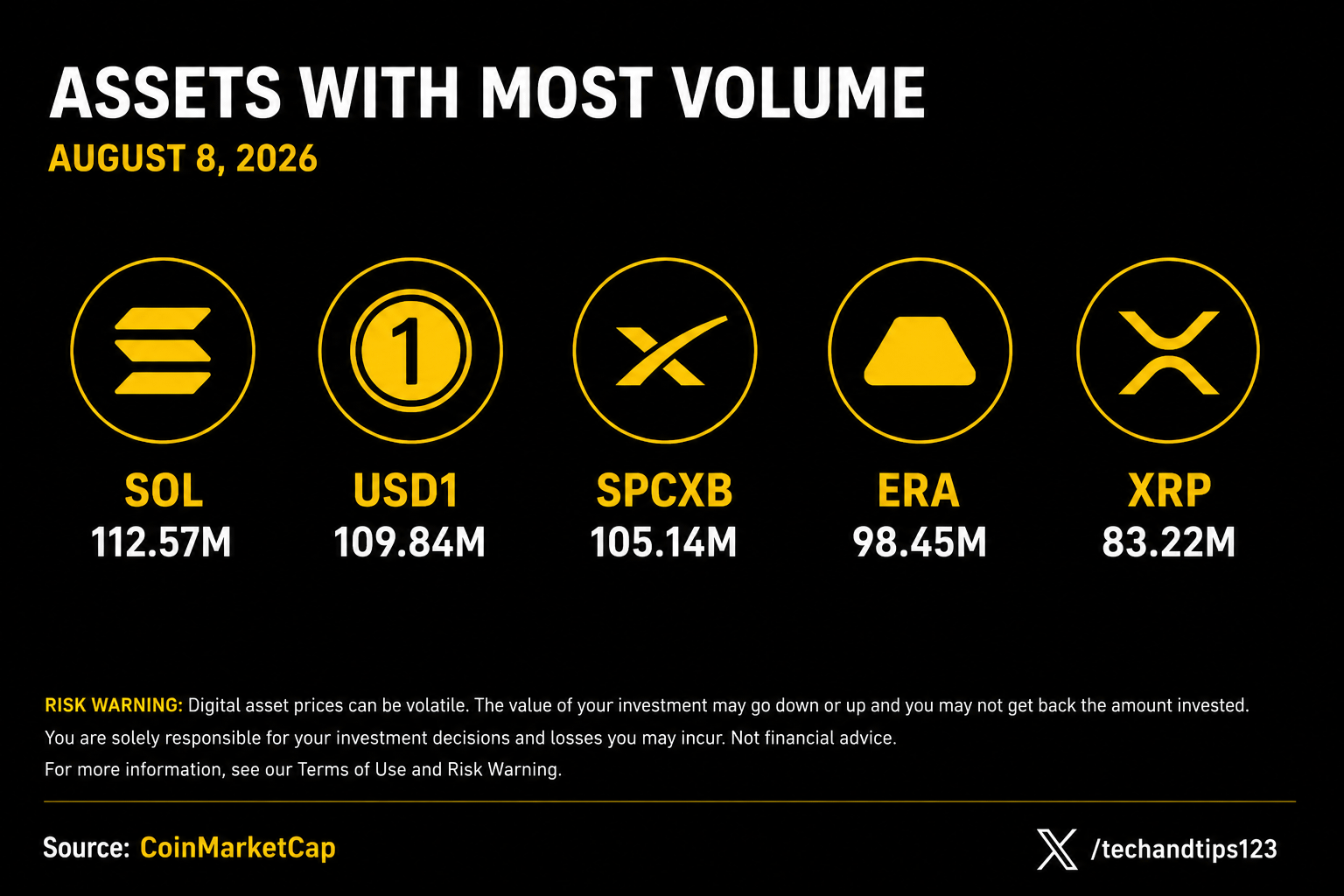 ASSETS WITH MOST VOLUME
AUGUST 8, 2026

1

SOL
112.57M

USD1
109.84M

SPCXB
105.14M

ERA
98.45M

XRP
83.22M

RISK WARNING: Digital asset prices can be volatile. The value of your investment may go down or up and you may not get back the amount invested. You are solely responsible for your investment decisions and losses you may incur. Not financial advice.
For more information, see our Terms of Use and Risk Warning.

Source: CoinMarketCap

/techandtips123